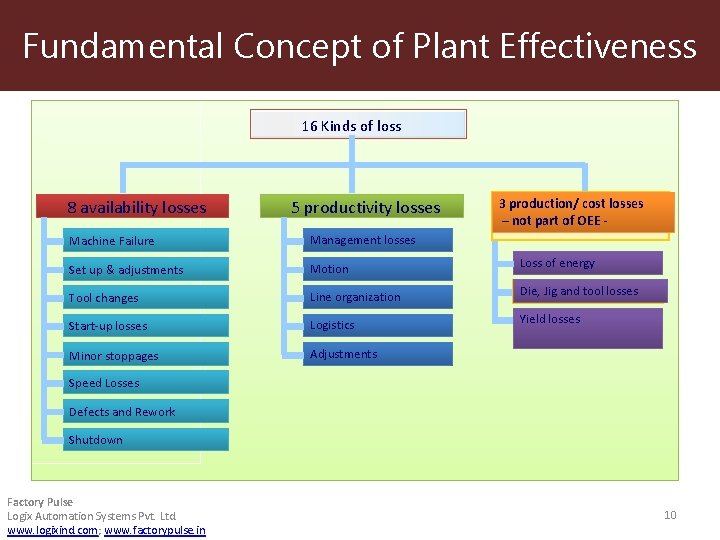 Fundamental Concept of Plant Effectiveness

16 Kinds of loss

8 availability losses

Machine Failure

Set up & adjustments

Tool changes

Start-up losses

Minor stoppages

Speed Losses

Defects and Rework

Shutdown

5 productivity losses

Management losses

Motion

Line organization

Logistics

Adjustments

3 production/ cost losses – not part of OEE -

Loss of energy

Die, Jig and tool losses

Yield losses

Factory Pulse
Logix Automation Systems Pvt. Ltd
www.logixind.com; www.factorypulse.in

10